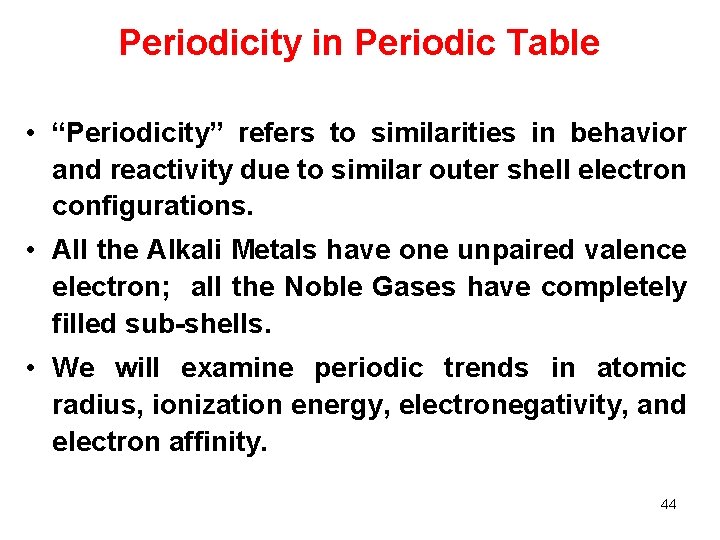 Periodicity in Periodic Table

• “Periodicity” refers to similarities in behavior and reactivity due to similar outer shell electron configurations.

• All the Alkali Metals have one unpaired valence electron; all the Noble Gases have completely filled sub-shells.

• We will examine periodic trends in atomic radius, ionization energy, electronegativity, and electron affinity.

44